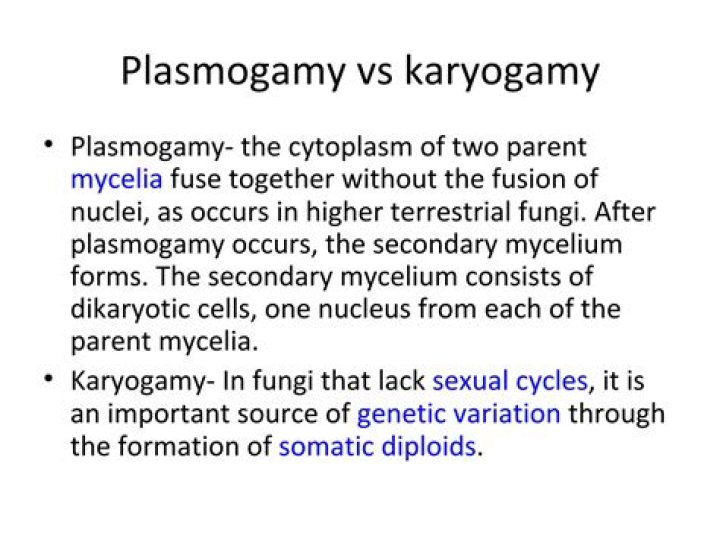 Plasmogamy vs karyogamy

• Plasmogamy- the cytoplasm of two parent mycelia fuse together without the fusion of nuclei, as occurs in higher terrestrial fungi. After plasmogamy occurs, the secondary mycelium forms. The secondary mycelium consists of dikaryotic cells, one nucleus from each of the parent mycelia.

• Karyogamy- In fungi that lack sexual cycles, it is an important source of genetic variation through the formation of somatic diploids.